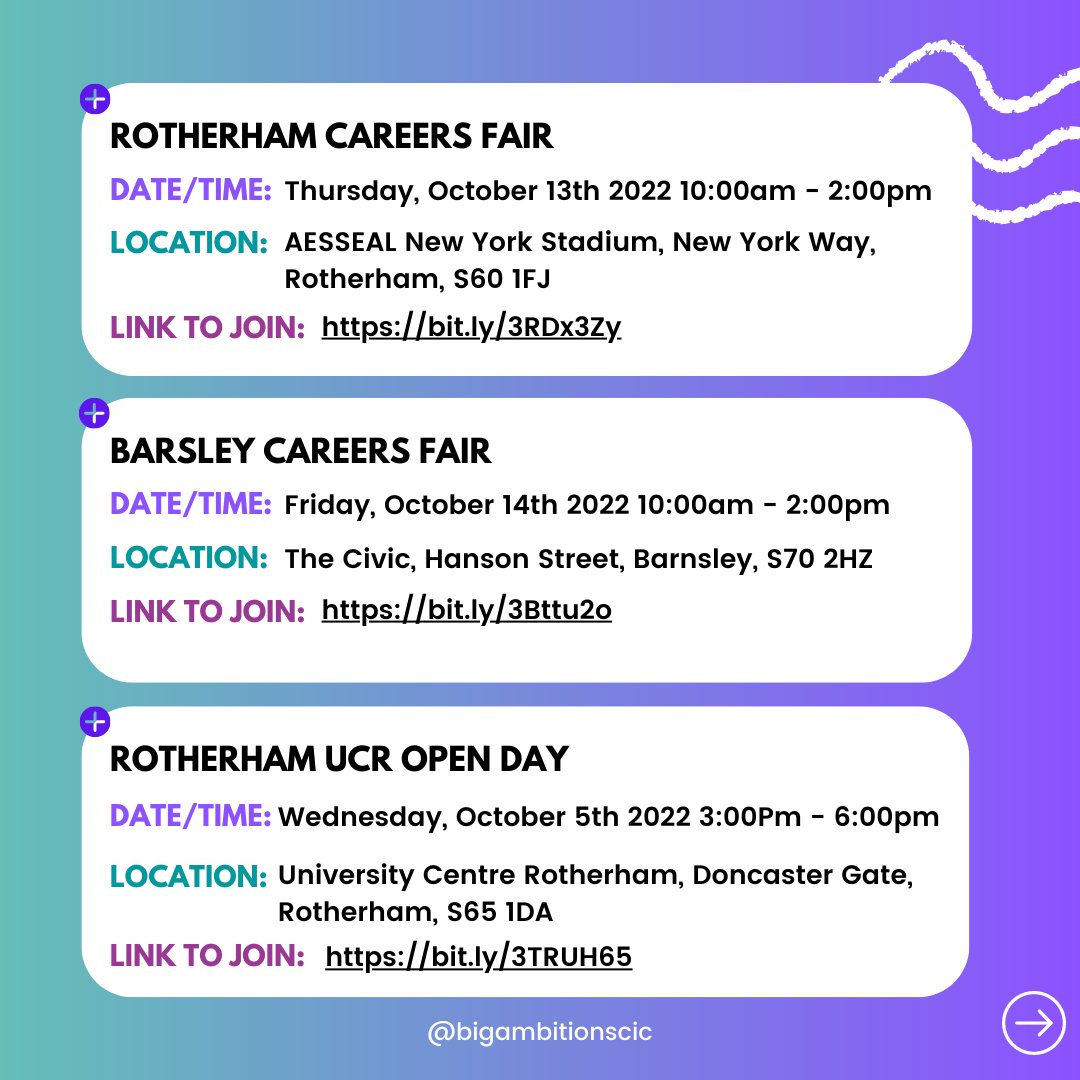 ROTHERHAM CAREERS FAIR

DATE/TIME: Thursday, October 13th 2022 10:00am - 2:00pm

LOCATION: AESSEAL New York Stadium, New York Way, Rotherham, S60 1FJ

LINK TO JOIN: https://bit.ly/3RDx3Zy

BARSLEY CAREERS FAIR

DATE/TIME: Friday, October 14th 2022 10:00am - 2:00pm

LOCATION: The Civic, Hanson Street, Barnsley, S70 2HZ

LINK TO JOIN: https://bit.ly/3Bttu2o

ROTHERHAM UCR OPEN DAY

DATE/TIME: Wednesday, October 5th 2022 3:00Pm - 6:00pm

LOCATION: University Centre Rotherham, Doncaster Gate, Rotherham, S65 1DA

LINK TO JOIN: https://bit.ly/3TRUH65

@bigambitionscic